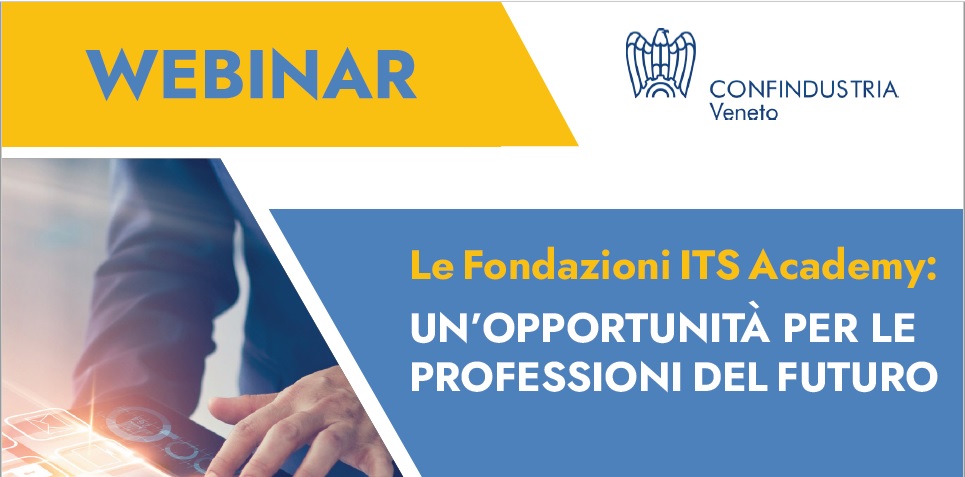 WEBINAR

CONFINDUSTRIA
Veneto

Le Fondazioni ITS Academy:
UN'OPPORTUNITÀ PER LE PROFESSIONI DEL FUTURO